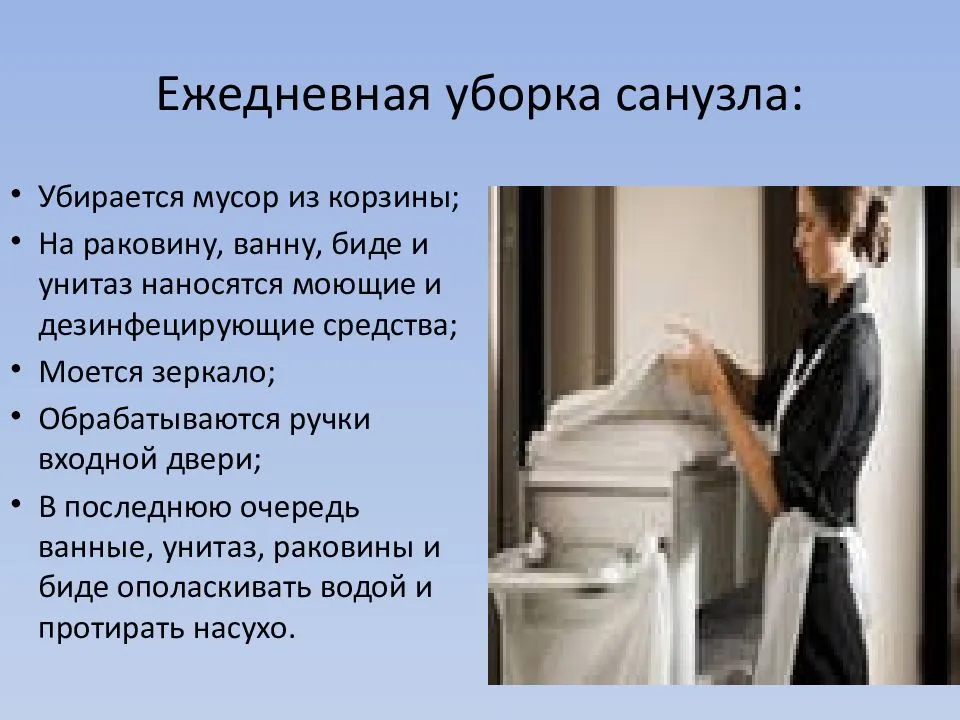 Ежедневная уборка санузла:

• Убирается мусор из корзины;
• На раковину, ванну, биде и унитаз наносятся моющие и дезинфецирующие средства;
• Моется зеркало;
• Обрабатываются ручки входной двери;
• В последнюю очередь ванные, унитаз, раковины и биде ополаскивать водой и протирать насухо.